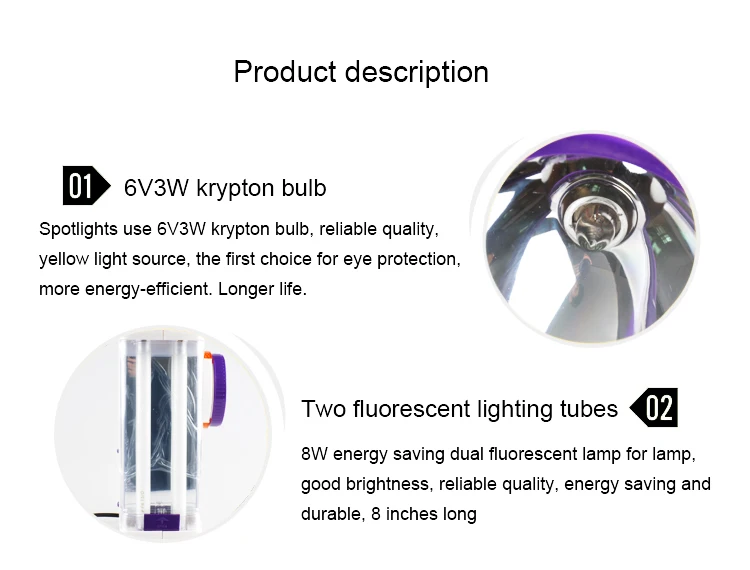 Product description

01 6V3W krypton bulb

Spotlights use 6V3W krypton bulb, reliable quality, yellow light source, the first choice for eye protection, more energy-efficient. Longer life.

Two fluorescent lighting tubes 02

8W energy saving dual fluorescent lamp for lamp, good brightness, reliable quality, energy saving and durable, 8 inches long